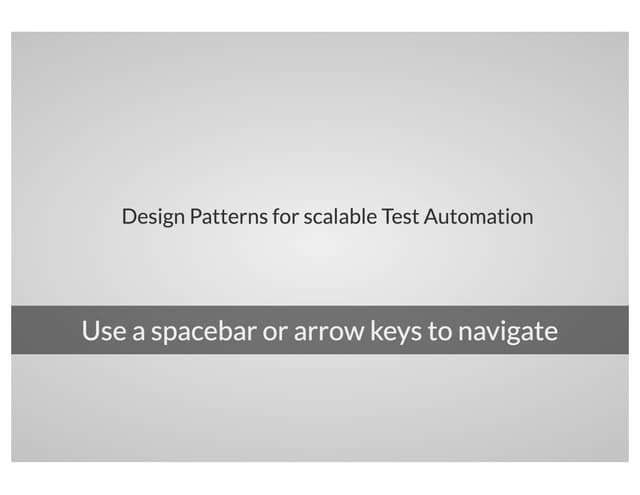 Design Patterns for scalable Test Automation

Use a spacebar or arrow keys to navigate